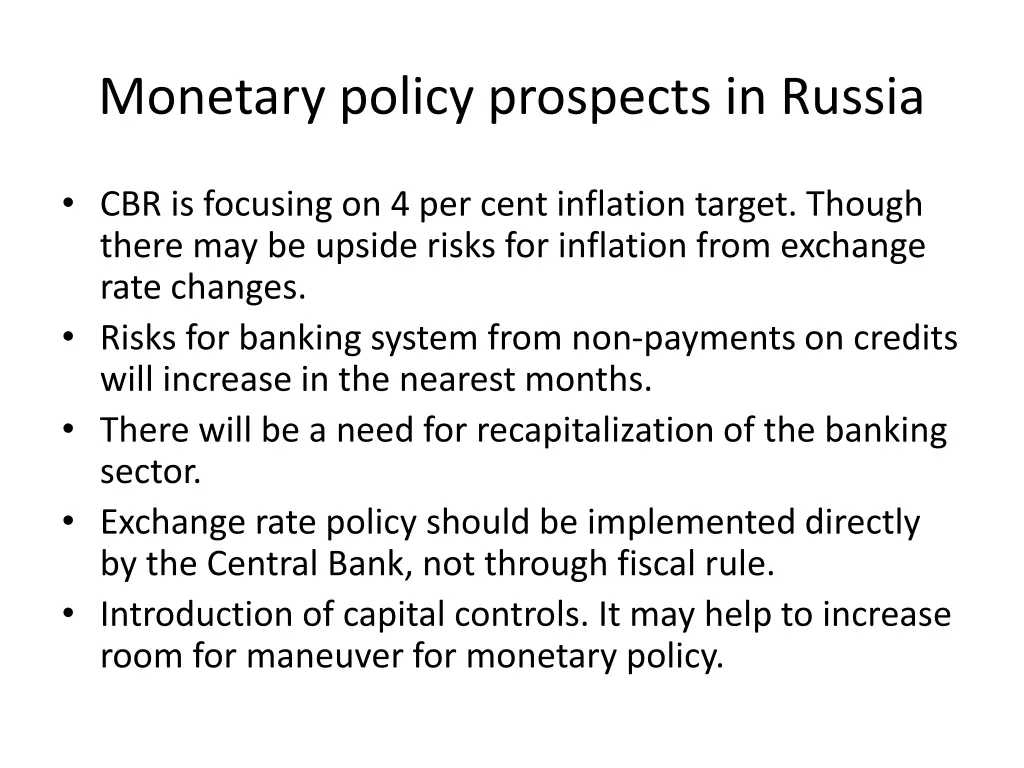 Monetary policy prospects in Russia

• CBR is focusing on 4 per cent inflation target. Though there may be upside risks for inflation from exchange rate changes.
• Risks for banking system from non-payments on credits will increase in the nearest months.
• There will be a need for recapitalization of the banking sector.
• Exchange rate policy should be implemented directly by the Central Bank, not through fiscal rule.
• Introduction of capital controls. It may help to increase room for maneuver for monetary policy.